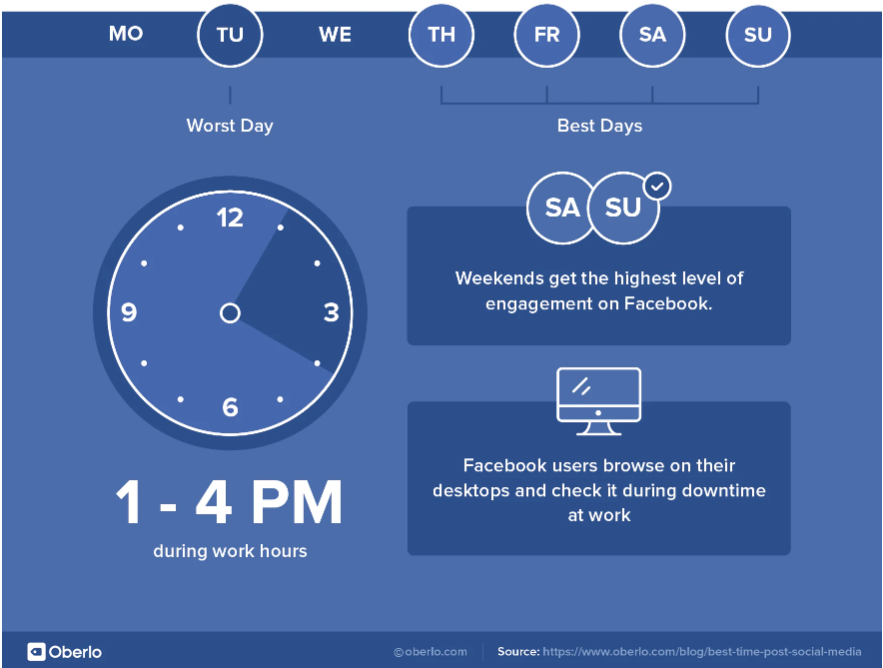 MO TU WE TH FR SA SU

Worst Day

Best Days

12
3
6
9

1 - 4 PM
during work hours

SA SU

Weekends get the highest level of engagement on Facebook.

Facebook users browse on their desktops and check it during downtime at work

Oberlo

©oberlo.com

Source: https://www.oberlo.com/blog/best-time-post-social-media